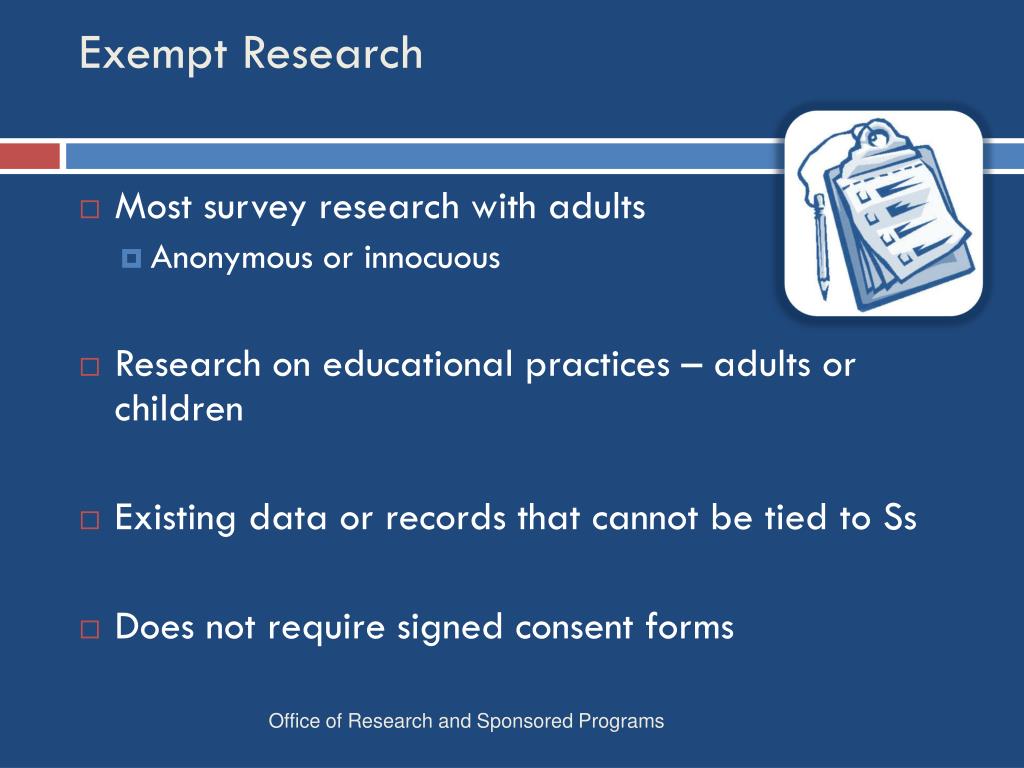 Exempt Research

Most survey research with adults

Anonymous or innocuous

Research on educational practices – adults or children

Existing data or records that cannot be tied to Ss

Does not require signed consent forms

Office of Research and Sponsored Programs